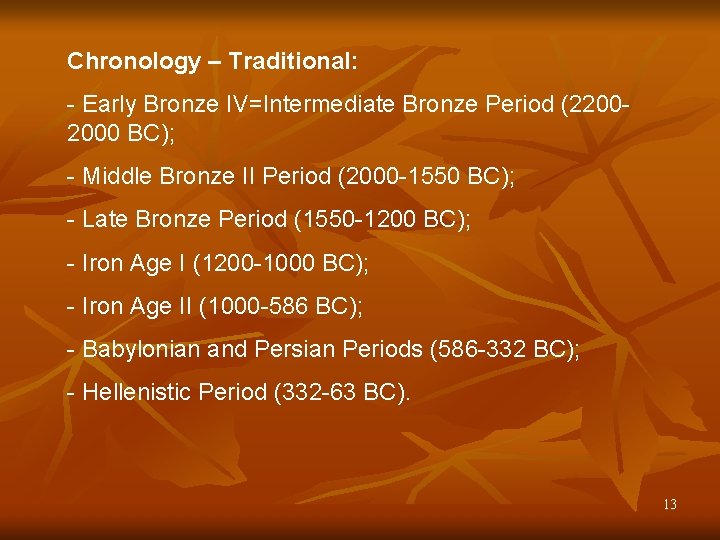 Chronology – Traditional:

- Early Bronze IV=Intermediate Bronze Period (2200-2000 BC);

- Middle Bronze II Period (2000-1550 BC);

- Late Bronze Period (1550-1200 BC);

- Iron Age I (1200-1000 BC);

- Iron Age II (1000-586 BC);

- Babylonian and Persian Periods (586-332 BC);

- Hellenistic Period (332-63 BC).

13